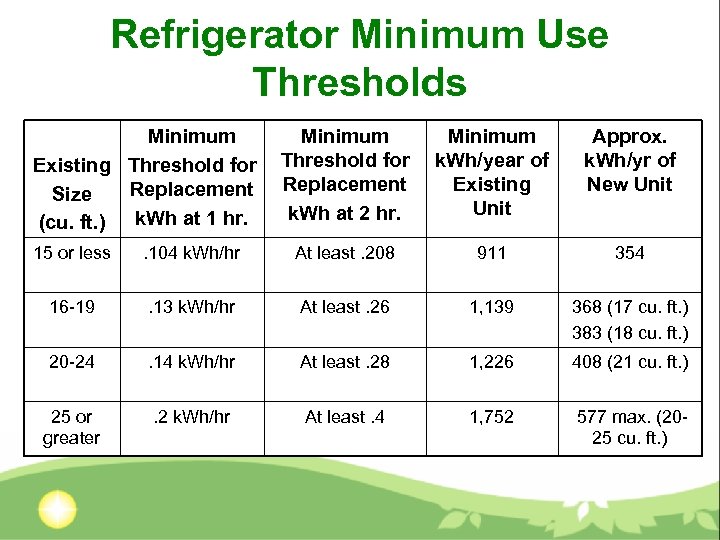 Refrigerator Minimum Use Thresholds

| Existing Size (cu. ft.) | Minimum Threshold for Replacement kWh at 1 hr. | Minimum Threshold for Replacement kWh at 2 hr. | Minimum kWh/year of Existing Unit | Approx. kWh/yr of New Unit |
|---|---|---|---|---|
| 15 or less | .104 kWh/hr | At least .208 | 911 | 354 |
| 16-19 | .13 kWh/hr | At least .26 | 1,139 | 368 (17 cu. ft.) 383 (18 cu. ft.) |
| 20-24 | .14 kWh/hr | At least .28 | 1,226 | 408 (21 cu. ft.) |
| 25 or greater | .2 kWh/hr | At least .4 | 1,752 | 577 max. (20-25 cu. ft.) |